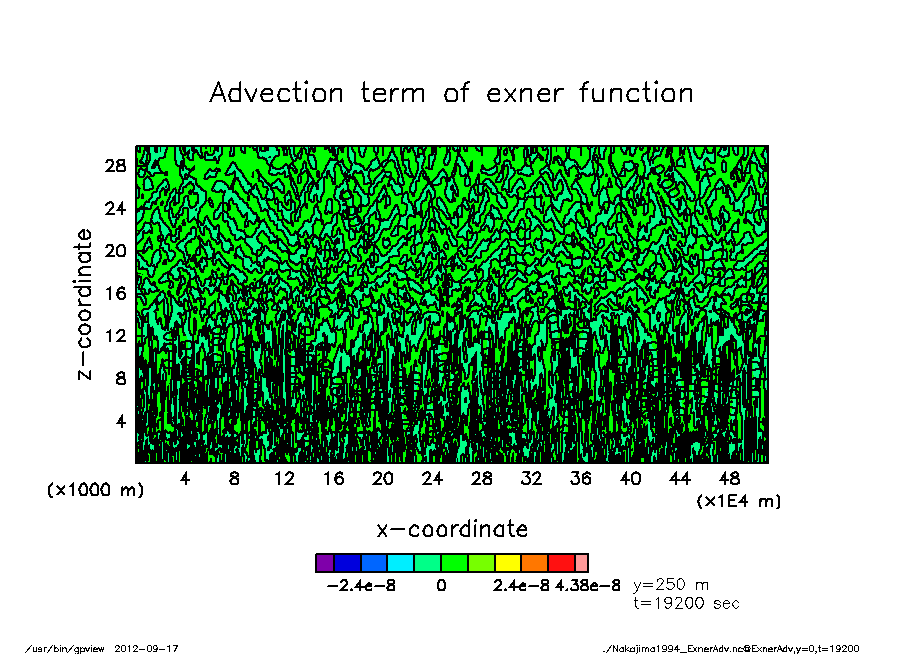 Advection term of exner function

28
24
20
16
12
8
4

z-coordinate

(x1000 m)

4 8 12 16 20 24 28 32 36 40 44 48

(x1E4 m)

x-coordinate

-2.4e-8 0 2.4e-8 4.38e-8 y=250 m
t=19200 sec

/usr/bin/gpview 2012-09-17

./Nakajima1994_ExnerAdv.nc@ExnerAdv,y=0,t=19200